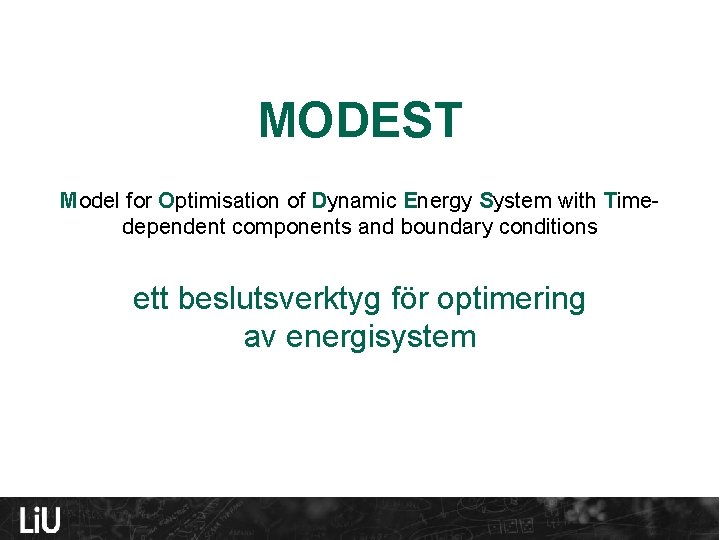 MODEST

Model for Optimisation of Dynamic Energy System with Time-dependent components and boundary conditions

ett beslutsverktyg för optimering av energisystem

LiU